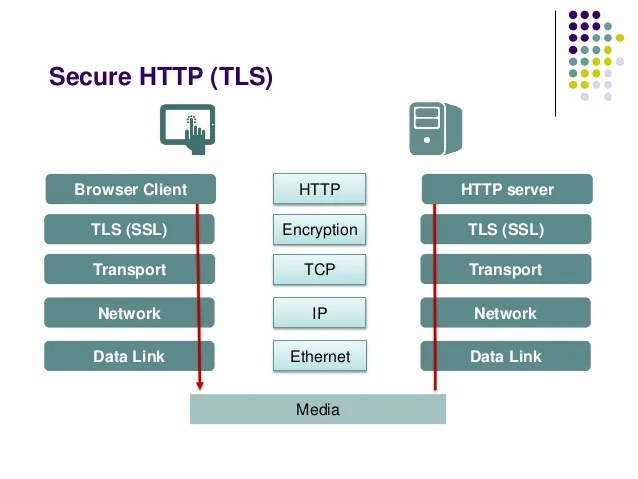 Secure HTTP (TLS)

Browser Client
TLS (SSL)
Transport
Network
Data Link

HTTP
Encryption
TCP
IP
Ethernet

HTTP server
TLS (SSL)
Transport
Network
Data Link

Media